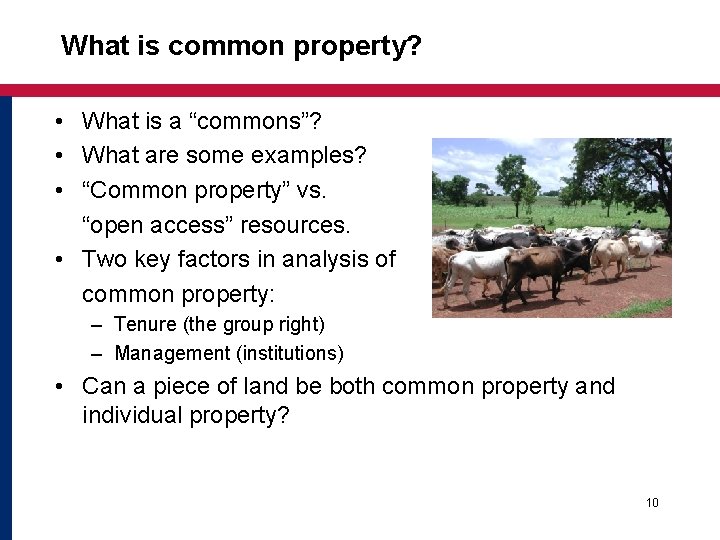 What is common property?

• What is a “commons”?
• What are some examples?
• “Common property” vs. “open access” resources.
• Two key factors in analysis of common property:
  – Tenure (the group right)
  – Management (institutions)
• Can a piece of land be both common property and individual property?

10